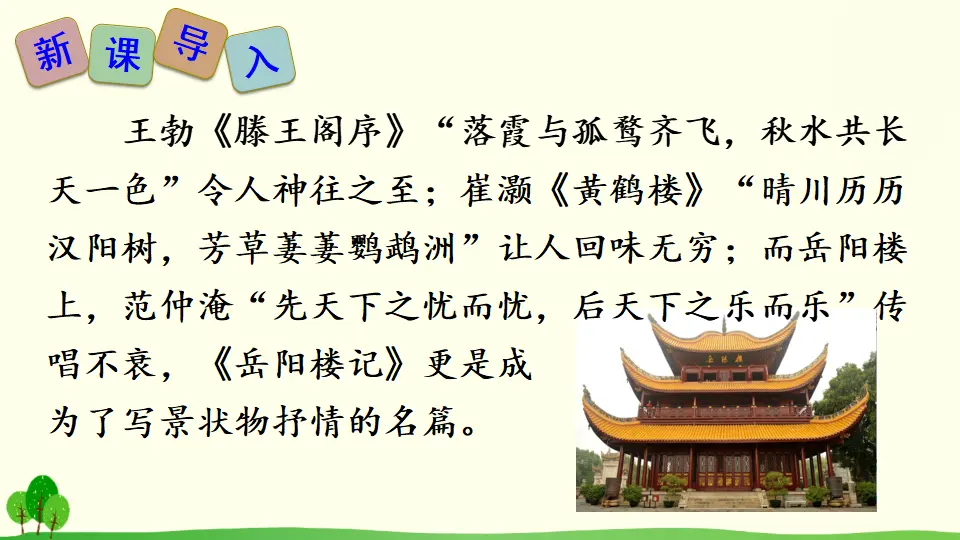 新课导入

王勃《滕王阁序》“落霞与孤鹜齐飞，秋水共长天一色”令人神往之至；崔灏《黄鹤楼》“晴川历历汉阳树，芳草萋萋鹦鹉洲”让人回味无穷；而岳阳楼上，范仲淹“先天下之忧而忧，后天下之乐而乐”传唱不衰，《岳阳楼记》更是成为了写景状物抒情的名篇。

岳阳楼